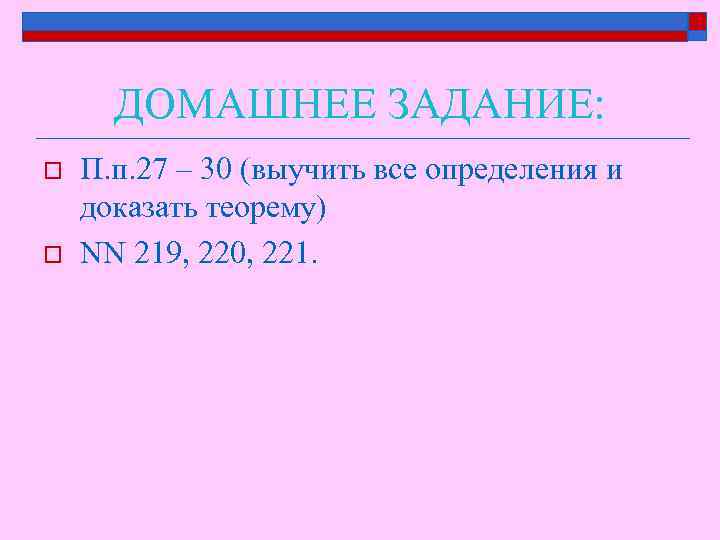 ДОМАШНЕЕ ЗАДАНИЕ:

П.п.27 – 30 (выучить все определения и доказать теорему)

NN 219, 220, 221.